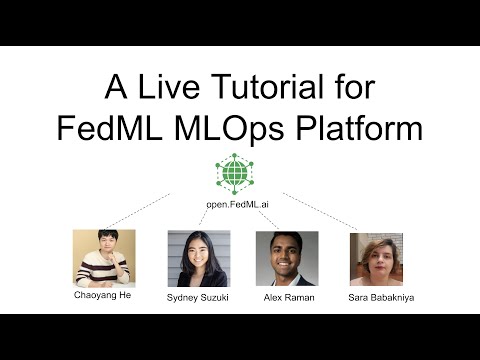 A Live Tutorial for
FedML MLOps Platform

open.FedML.ai

Chaoyang He
Sydney Suzuki
Alex Raman
Sara Babakniya